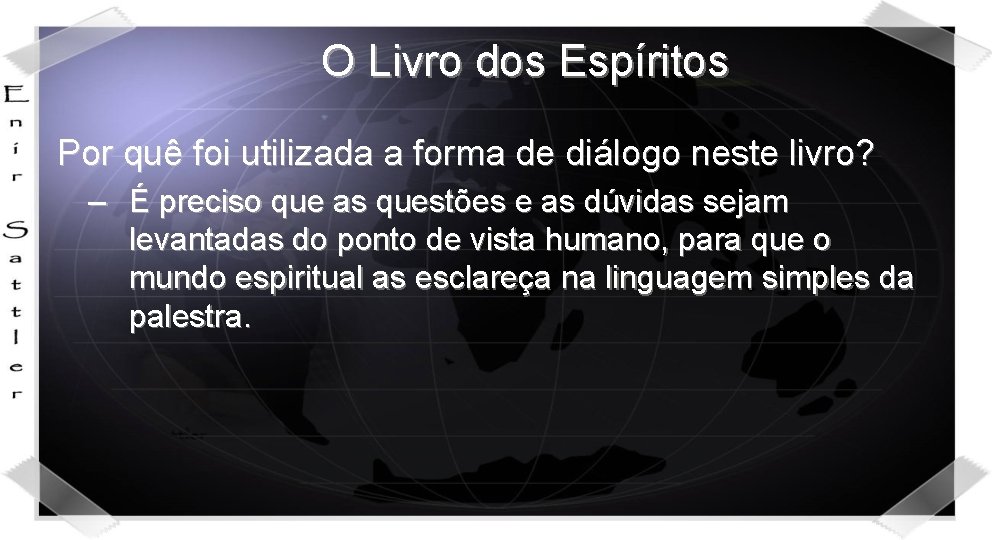 Enir Sattler

O Livro dos Espíritos

Por quê foi utilizada a forma de diálogo neste livro?

– É preciso que as questões e as dúvidas sejam levantadas do ponto de vista humano, para que o mundo espiritual as esclareça na linguagem simples da palestra.